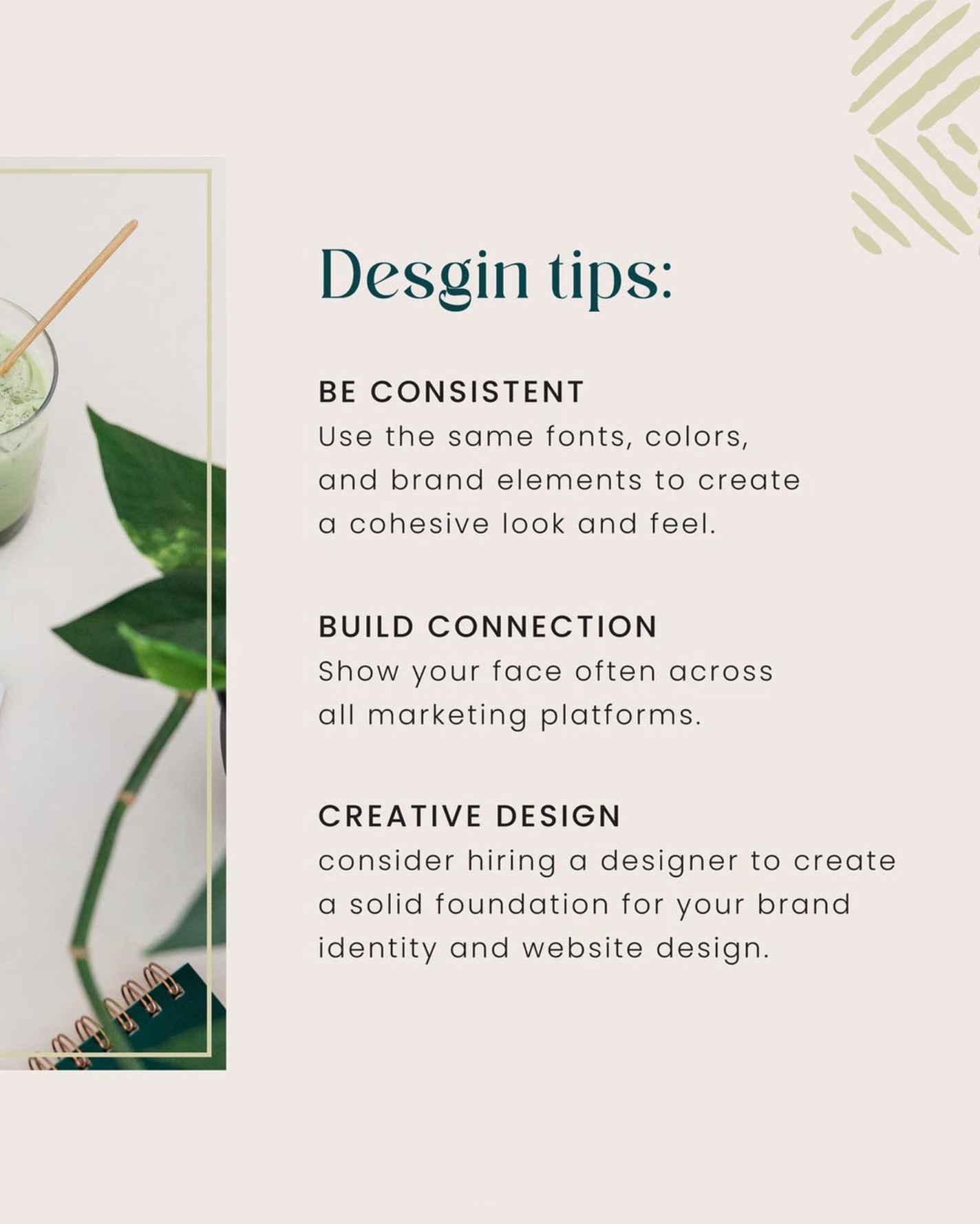 Desgin tips:

BE CONSISTENT
Use the same fonts, colors, and brand elements to create a cohesive look and feel.

BUILD CONNECTION
Show your face often across all marketing platforms.

CREATIVE DESIGN
consider hiring a designer to create a solid foundation for your brand identity and website design.